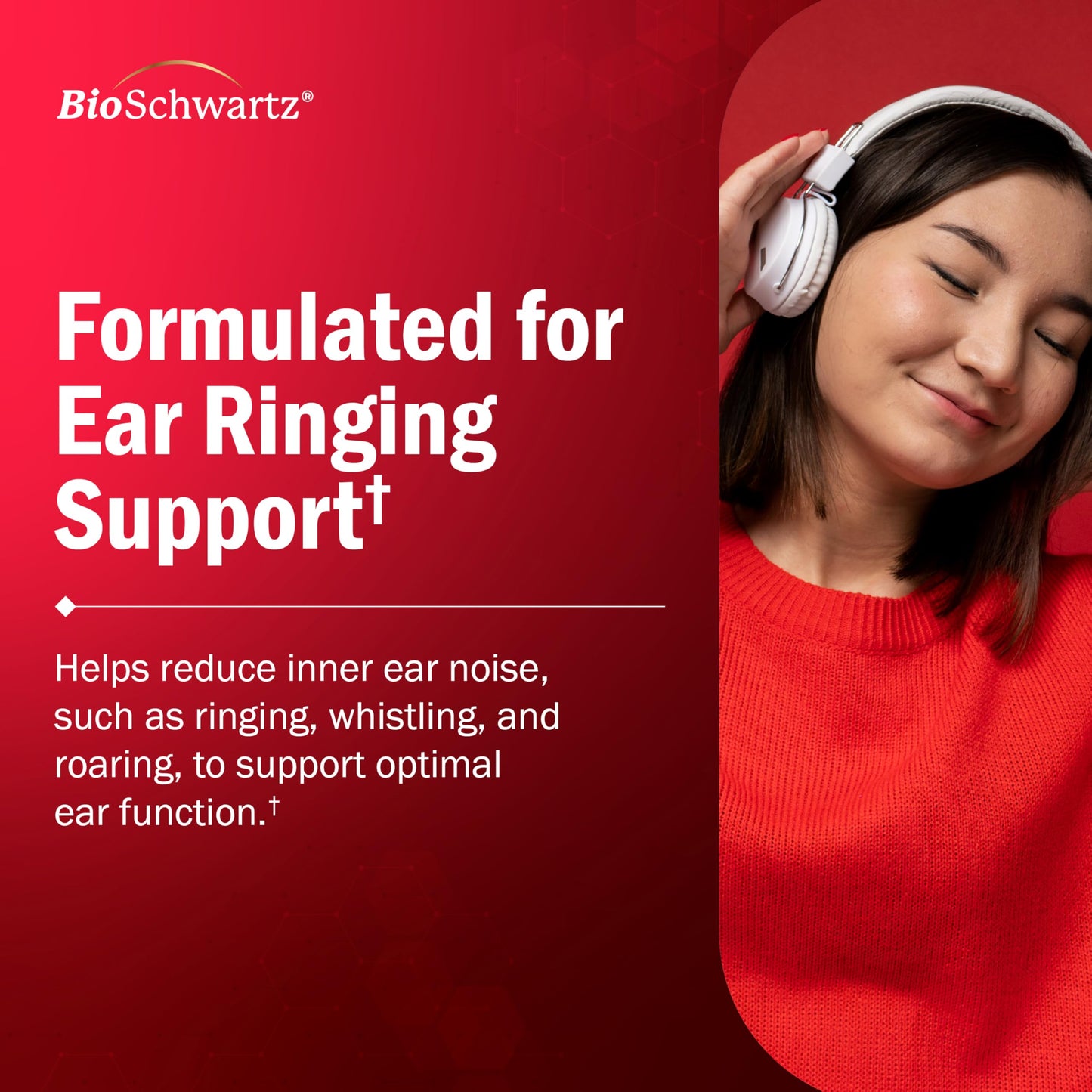 BioSchwartz®

Formulated for Ear Ringing Support†

Helps reduce inner ear noise, such as ringing, whistling, and roaring, to support optimal ear function.†